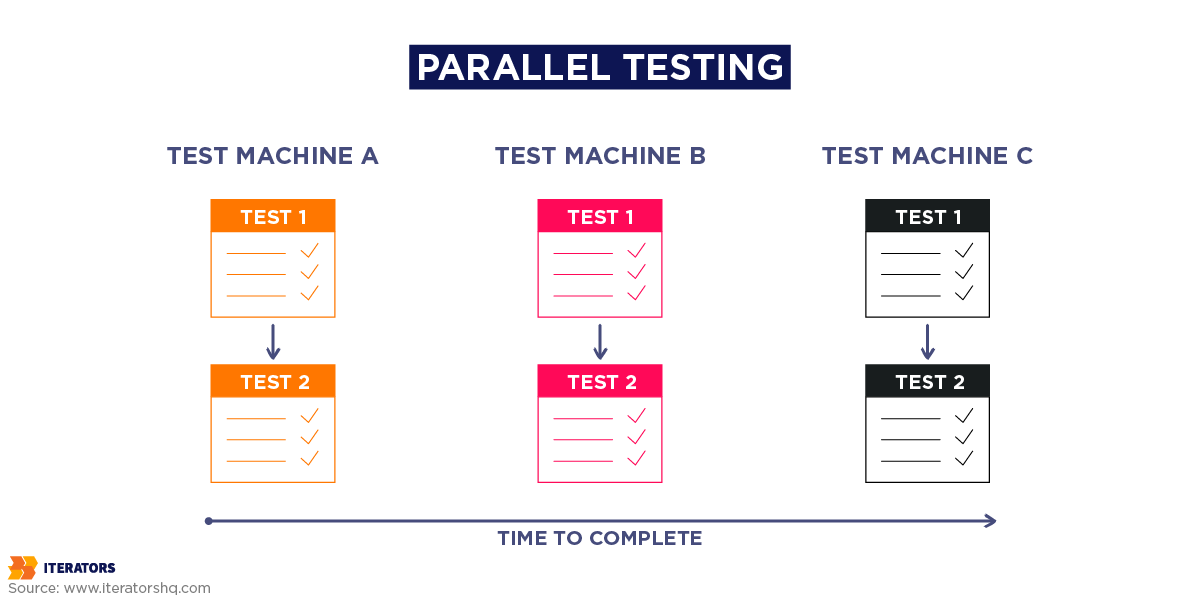 PARALLEL TESTING

TEST MACHINE A

TEST 1

TEST 2

TEST MACHINE B

TEST 1

TEST 2

TEST MACHINE C

TEST 1

TEST 2

TIME TO COMPLETE

ITERATORS
Source: www.iteratorshq.com